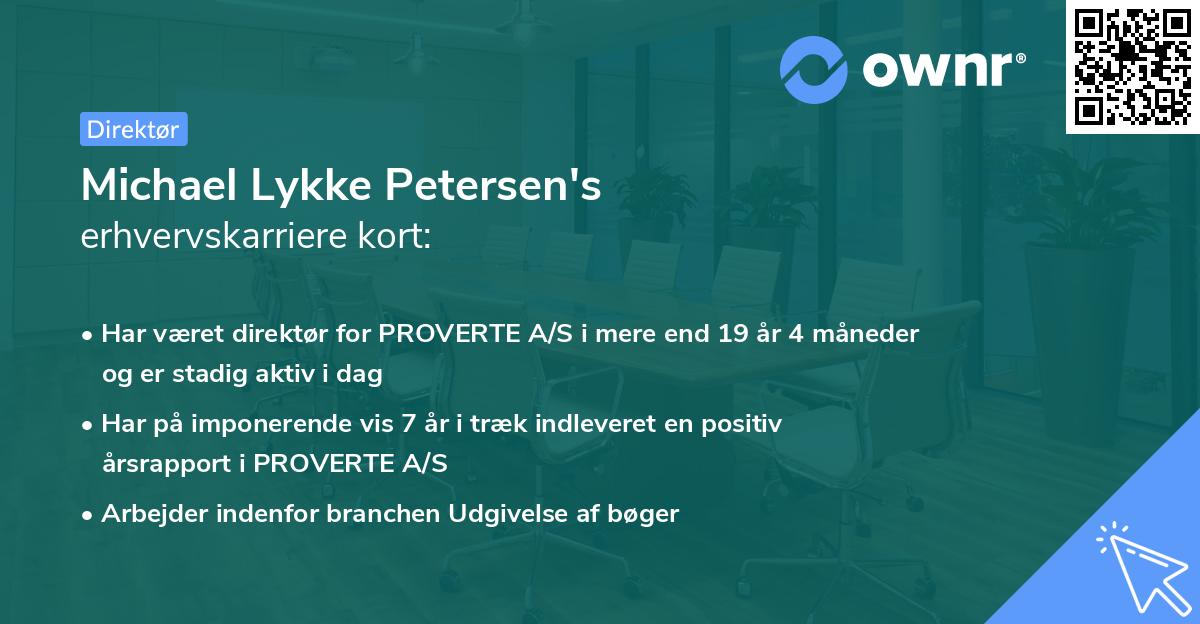 ownr®

Direktør

Michael Lykke Petersen's
erhvervskarriere kort:

• Har været direktør for PROVERTE A/S i mere end 19 år 4 måneder og er stadig aktiv i dag
• Har på imponerende vis 7 år i træk indleveret en positiv årsrapport i PROVERTE A/S
• Arbejder indenfor branchen Udgivelse af bøger